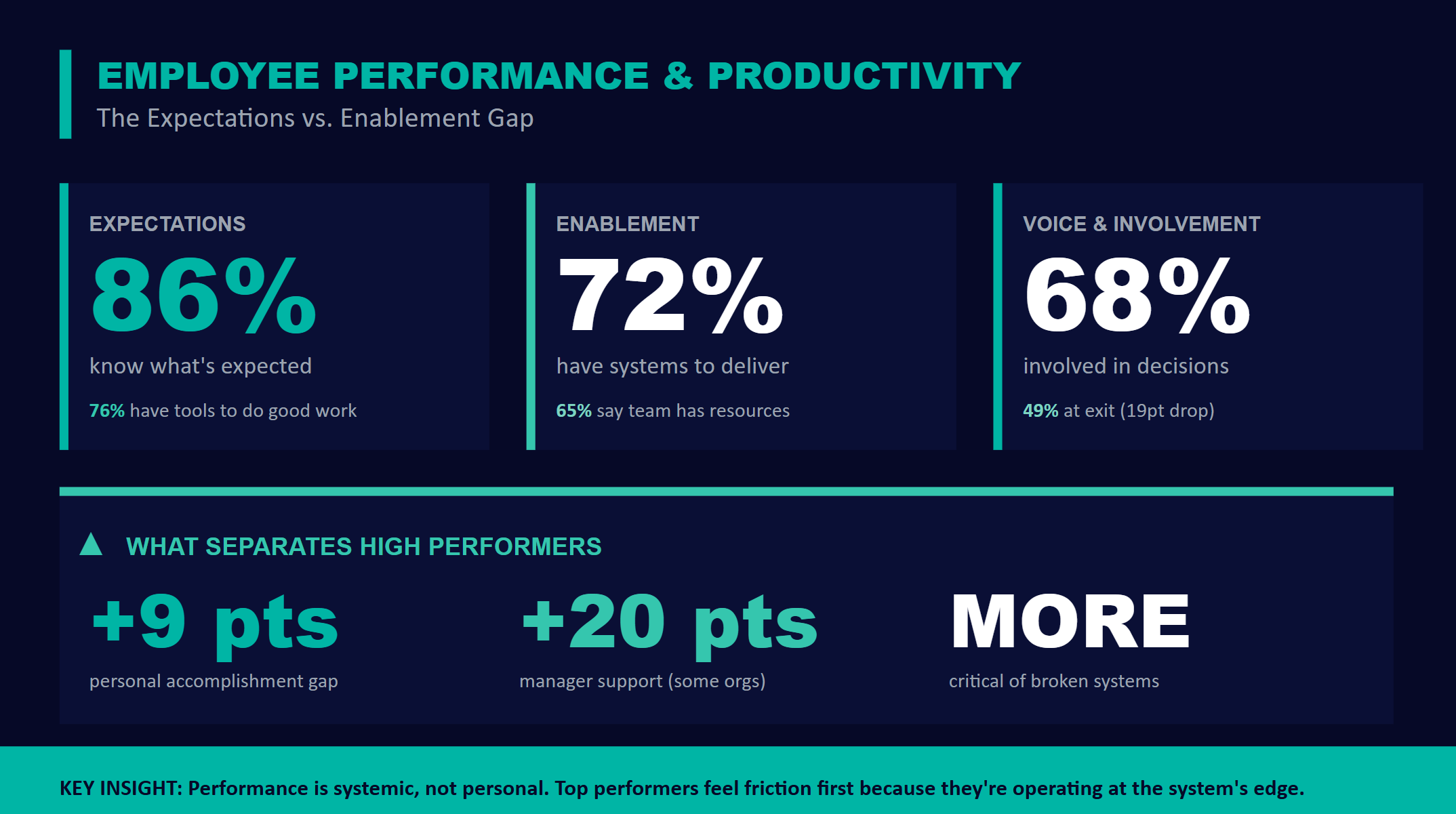 EMPLOYEE PERFORMANCE & PRODUCTIVITY
The Expectations vs. Enablement Gap

EXPECTATIONS
86%
know what's expected
76% have tools to do good work

ENABLEMENT
72%
have systems to deliver
65% say team has resources

VOICE & INVOLVEMENT
68%
involved in decisions
49% at exit (19pt drop)

WHAT SEPARATES HIGH PERFORMERS

+9 pts
personal accomplishment gap

+20 pts
manager support (some orgs)

MORE
critical of broken systems

KEY INSIGHT: Performance is systemic, not personal. Top performers feel friction first because they're operating at the system's edge.